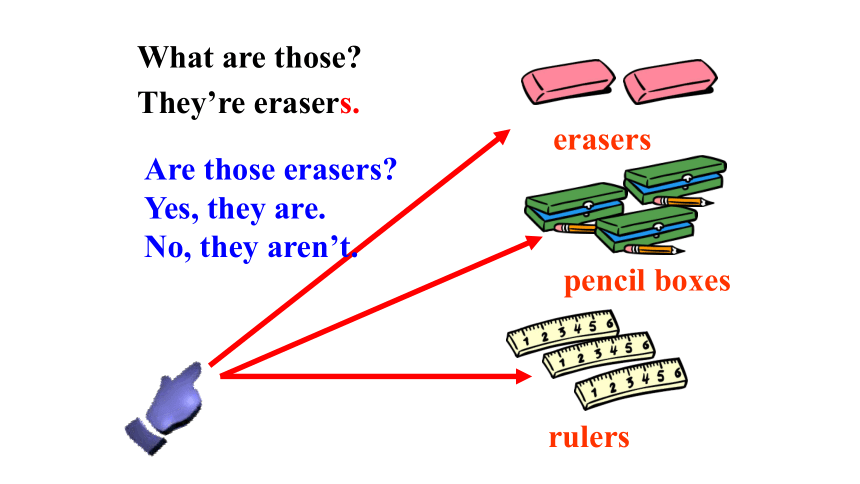 What are those?
They're erasers.

Are those erasers?
Yes, they are.
No, they aren't.

erasers

pencil boxes

1 2 3 4 5 6
1 2 3 4 5 6
1 2 3 4 5 6

rulers